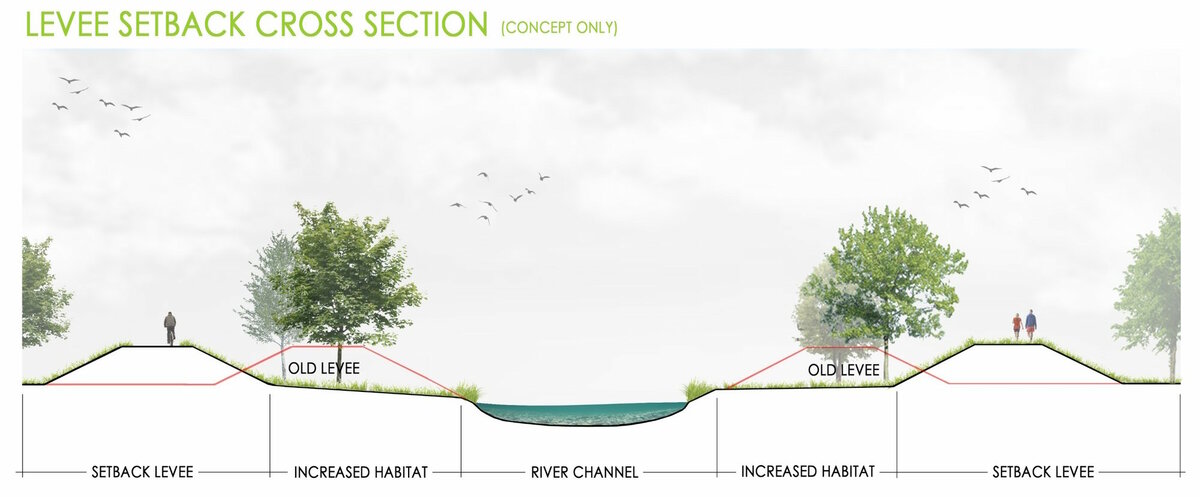 LEVEE SETBACK CROSS SECTION (CONCEPT ONLY)

OLD LEVEE

OLD LEVEE

SETBACK LEVEE

INCREASED HABITAT

RIVER CHANNEL

INCREASED HABITAT

SETBACK LEVEE